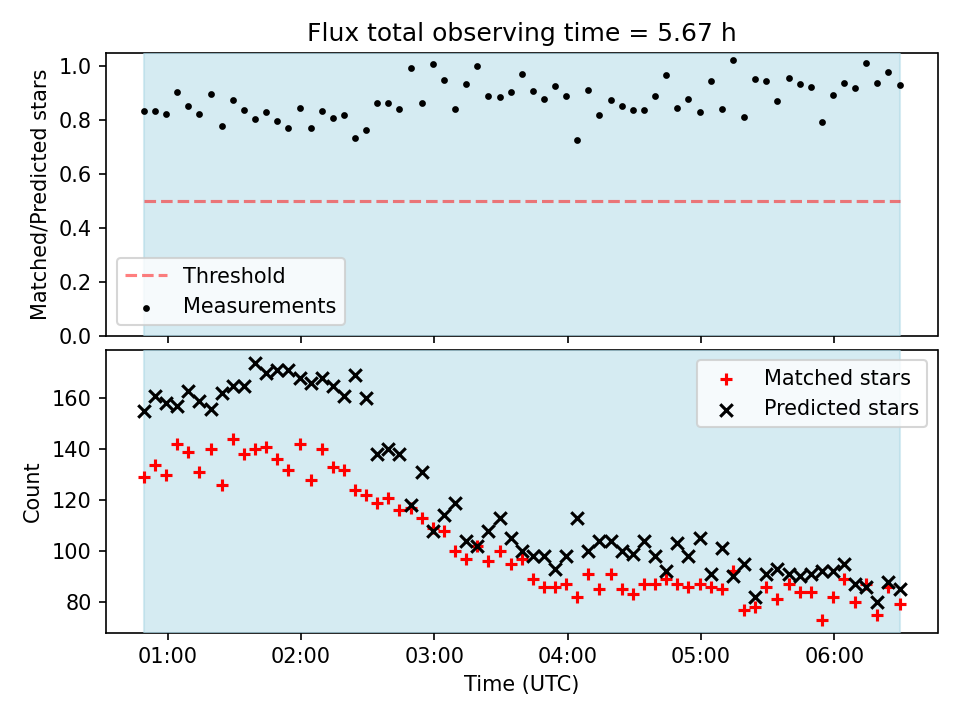 Flux total observing time = 5.67 h

Matched/Predicted stars

1.0
0.8
0.6
0.4
0.2
0.0

Threshold
Measurements

Count

160
140
120
100
80

Matched stars
Predicted stars

01:00
02:00
03:00
04:00
05:00
06:00

Time (UTC)